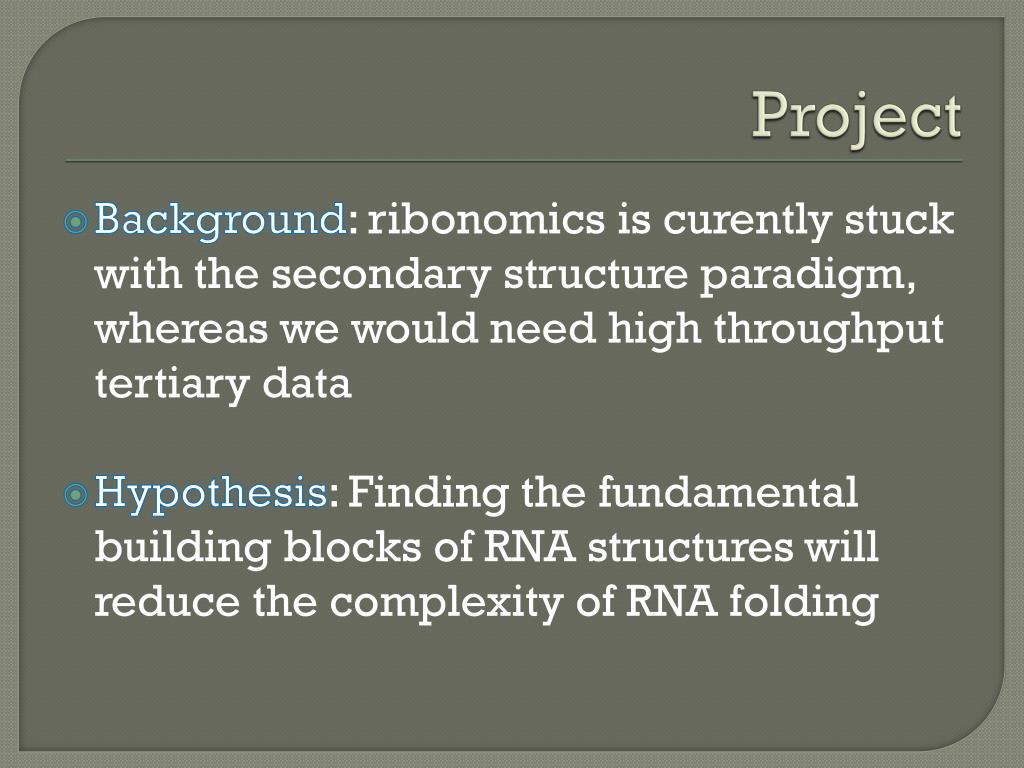 Project

Background: ribonomics is curently stuck with the secondary structure paradigm, whereas we would need high throughput tertiary data

Hypothesis: Finding the fundamental building blocks of RNA structures will reduce the complexity of RNA folding